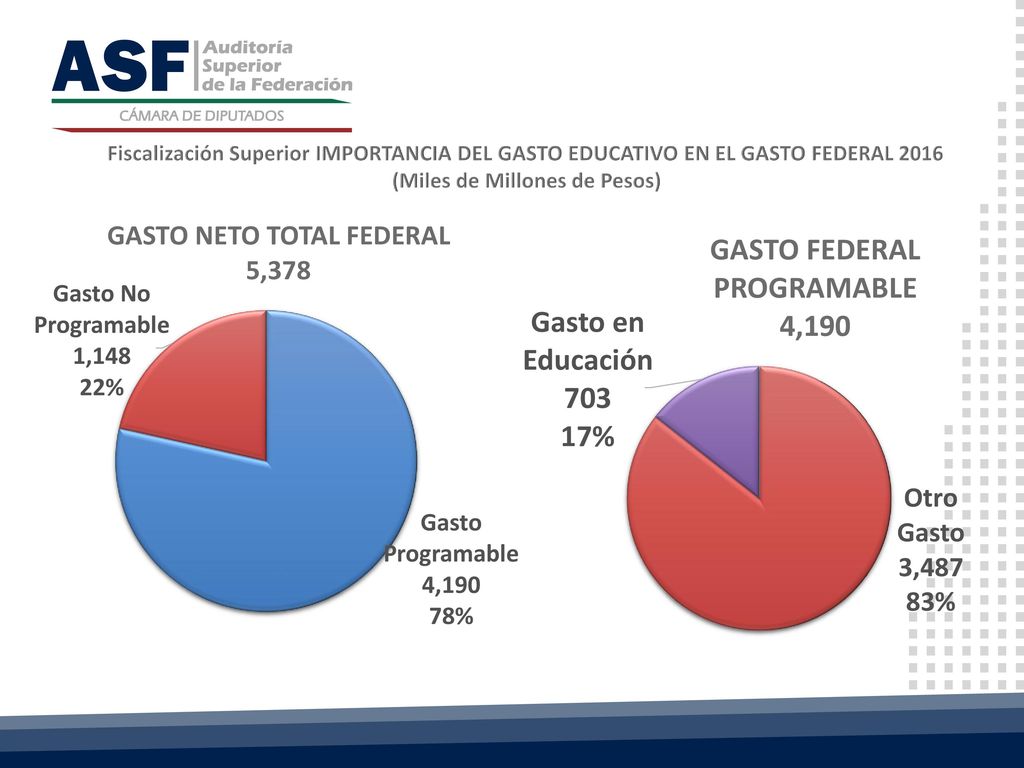 ASF Auditoría Superior de la Federación
CÁMARA DE DIPUTADOS

Fiscalización Superior IMPORTANCIA DEL GASTO EDUCATIVO EN EL GASTO FEDERAL 2016
(Miles de Millones de Pesos)

GASTO NETO TOTAL FEDERAL
5,378

Gasto No Programable
1,148
22%

Gasto Programable
4,190
78%

GASTO FEDERAL PROGRAMABLE
4,190

Gasto en Educación
703
17%

Otro Gasto
3,487
83%